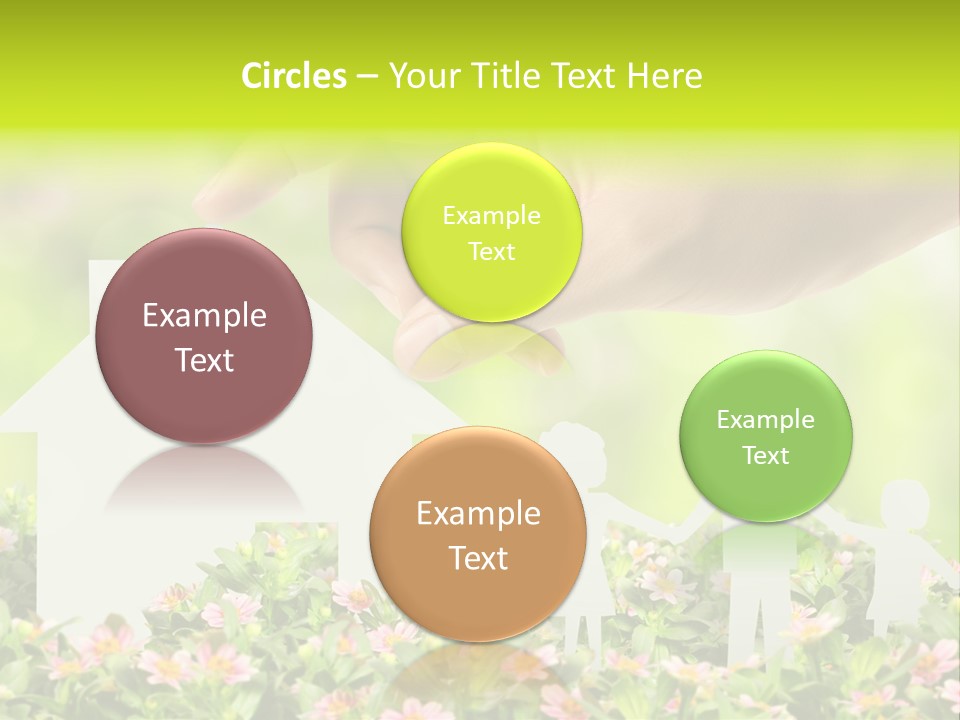 Circles – Your Title Text Here

Example Text

Example Text

Example Text

Example Text